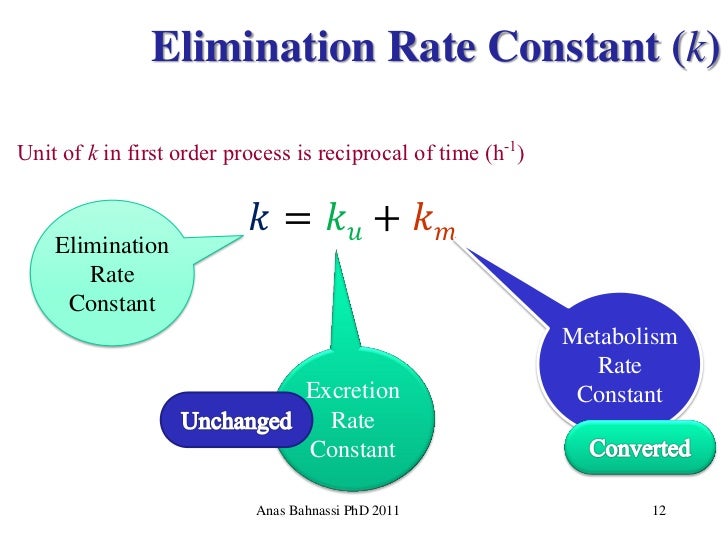 Elimination Rate Constant ($k$)

Unit of $k$ in first order process is reciprocal of time ($h^{-1}$)

$k = k_u + k_m$

Elimination Rate Constant

Excretion Rate Constant

Unchanged

Metabolism Rate Constant

Converted

Anas Bahnassi PhD 2011

12